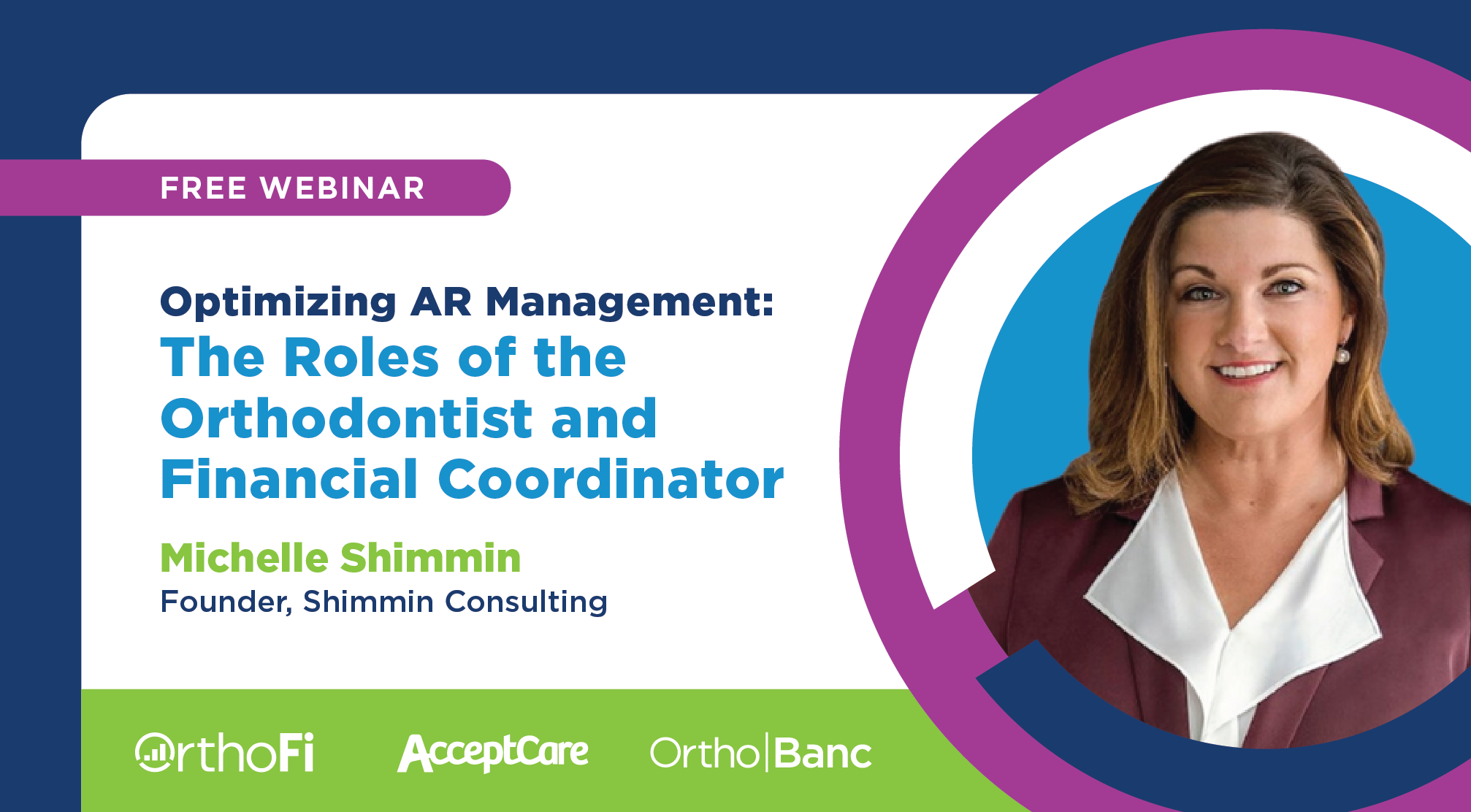 FREE WEBINAR

Optimizing AR Management:
The Roles of the Orthodontist and Financial Coordinator

Michelle Shimmin
Founder, Shimmin Consulting

OrthoFi AcceptCare Ortho|Banc